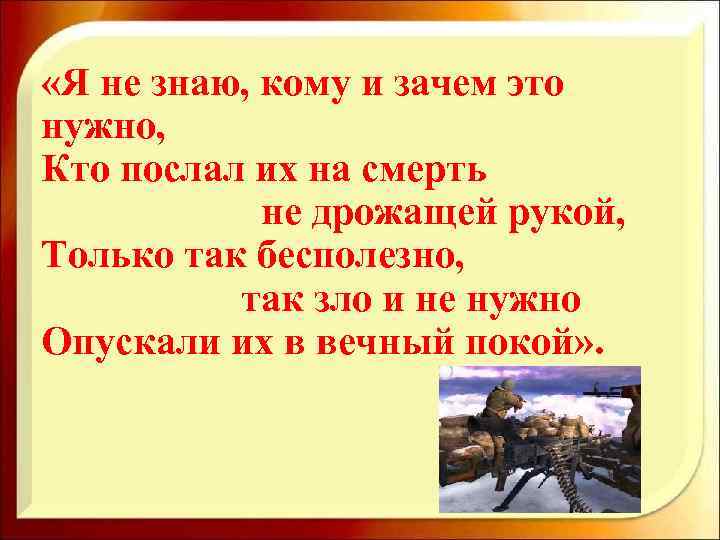 «Я не знаю, кому и зачем это нужно,
Кто послал их на смерть
не дрожащей рукой,
Только так бесполезно,
так зло и не нужно
Опускали их в вечный покой».